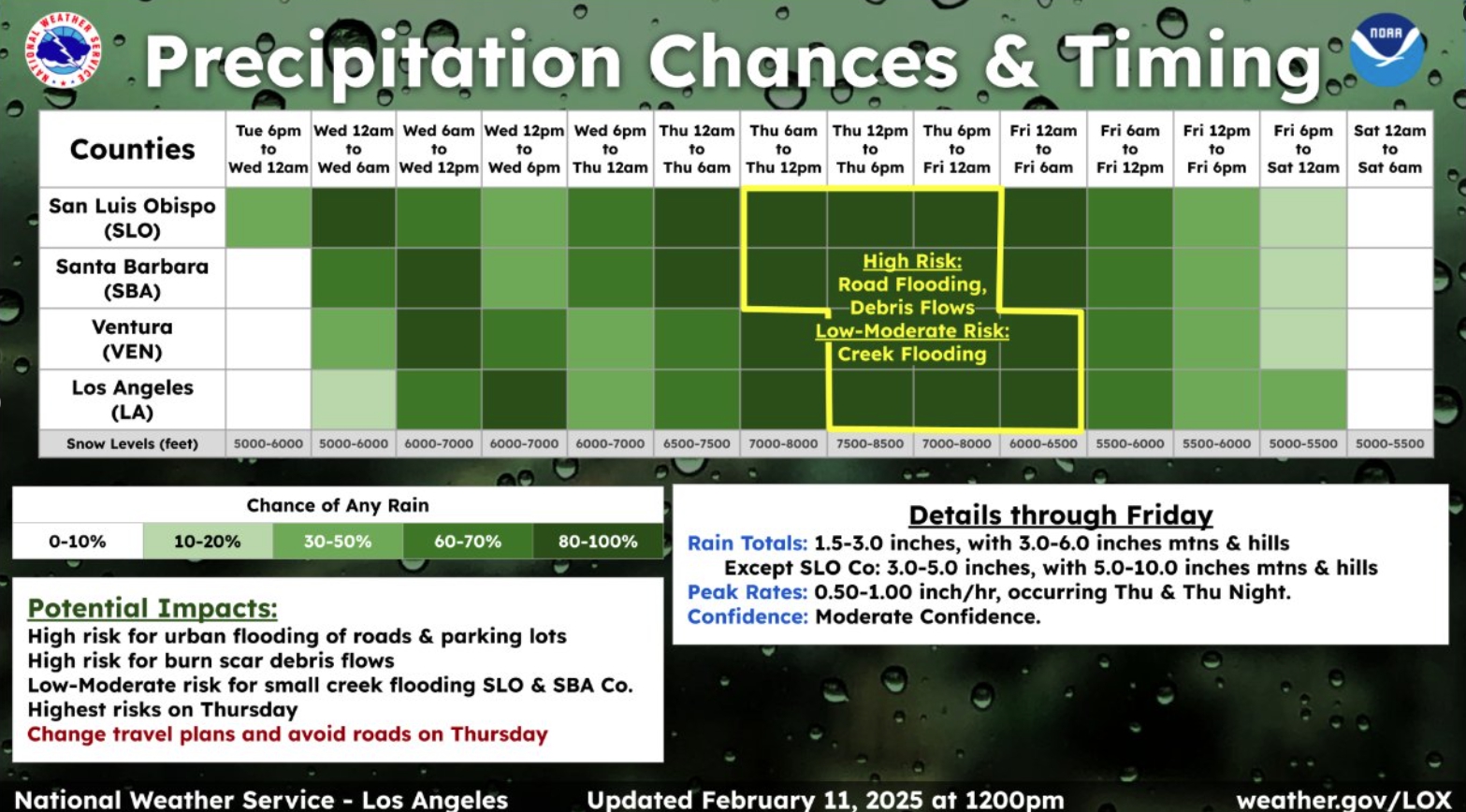 NATIONAL WEATHER SERVICE

Precipitation Chances & Timing

NOAA

| Counties | Tue 6pm to Wed 12am | Wed 12am to Wed 6am | Wed 6am to Wed 12pm | Wed 12pm to Wed 6pm | Wed 6pm to Thu 12am | Thu 12am to Thu 6am | Thu 6am to Thu 12pm | Thu 12pm to Thu 6pm | Thu 6pm to Fri 12am | Fri 12am to Fri 6am | Fri 6am to Fri 12pm | Fri 12pm to Fri 6pm | Fri 6pm to Sat 12am | Sat 12am to Sat 6am |
|---|---|---|---|---|---|---|---|---|---|---|---|---|---|---|
| San Luis Obispo (SLO) | | | | | | | | | | | | | | |
| Santa Barbara (SBA) | | | | | | | | | | | | | | |
| Ventura (VEN) | | | | | | | | | | | | | | |
| Los Angeles (LA) | | | | | | | | | | | | | | |
| Snow Levels (feet) | 5000-6000 | 5000-6000 | 6000-7000 | 6000-7000 | 6000-7000 | 6500-7500 | 7000-8000 | 7500-8500 | 7000-8000 | 6000-6500 | 5500-6000 | 5500-6000 | 5000-5500 | 5000-5500 |

High Risk:
Road Flooding,
Debris Flows
Low-Moderate Risk:
Creek Flooding

Chance of Any Rain

| 0-10% | 10-20% | 30-50% | 60-70% | 80-100% |
|---|---|---|---|---|

Potential Impacts:
High risk for urban flooding of roads & parking lots
High risk for burn scar debris flows
Low-Moderate risk for small creek flooding SLO & SBA Co.
Highest risks on Thursday
Change travel plans and avoid roads on Thursday

Details through Friday
Rain Totals: 1.5-3.0 inches, with 3.0-6.0 inches mtns & hills
Except SLO Co: 3.0-5.0 inches, with 5.0-10.0 inches mtns & hills
Peak Rates: 0.50-1.00 inch/hr, occurring Thu & Thu Night.
Confidence: Moderate Confidence.

National Weather Service - Los Angeles Updated February 11, 2025 at 1200pm weather.gov/LOX